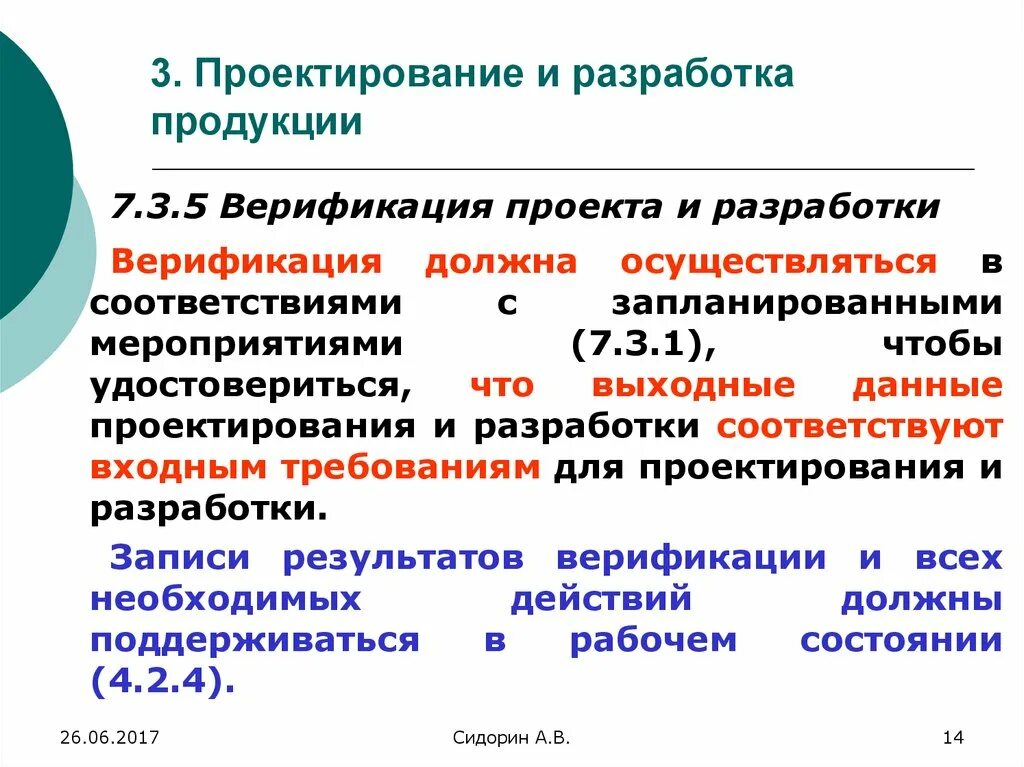 3. Проектирование и разработка продукции

7.3.5 Верификация проекта и разработки

Верификация должна осуществляться в соответствиями с запланированными мероприятиями (7.3.1), чтобы удостовериться, что выходные данные проектирования и разработки соответствуют входным требованиям для проектирования и разработки.

Записи результатов верификации и всех необходимых действий должны поддерживаться в рабочем состоянии (4.2.4).

26.06.2017

Сидорин А.В.

14